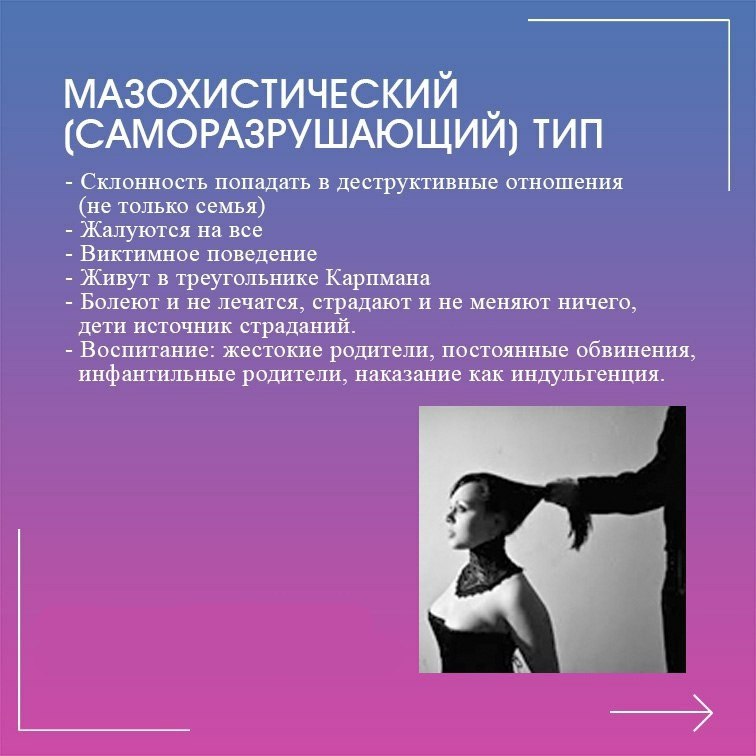 МАЗОХИСТИЧЕСКИЙ (САМОРАЗРУШАЮЩИЙ) ТИП

- Склонность попадать в деструктивные отношения (не только семья)
- Жалуются на все
- Виктимное поведение
- Живут в треугольнике Карпмана
- Болеют и не лечатся, страдают и не меняют ничего, дети источник страданий.
- Воспитание: жестокие родители, постоянные обвинения, инфантильные родители, наказание как индульгенция.